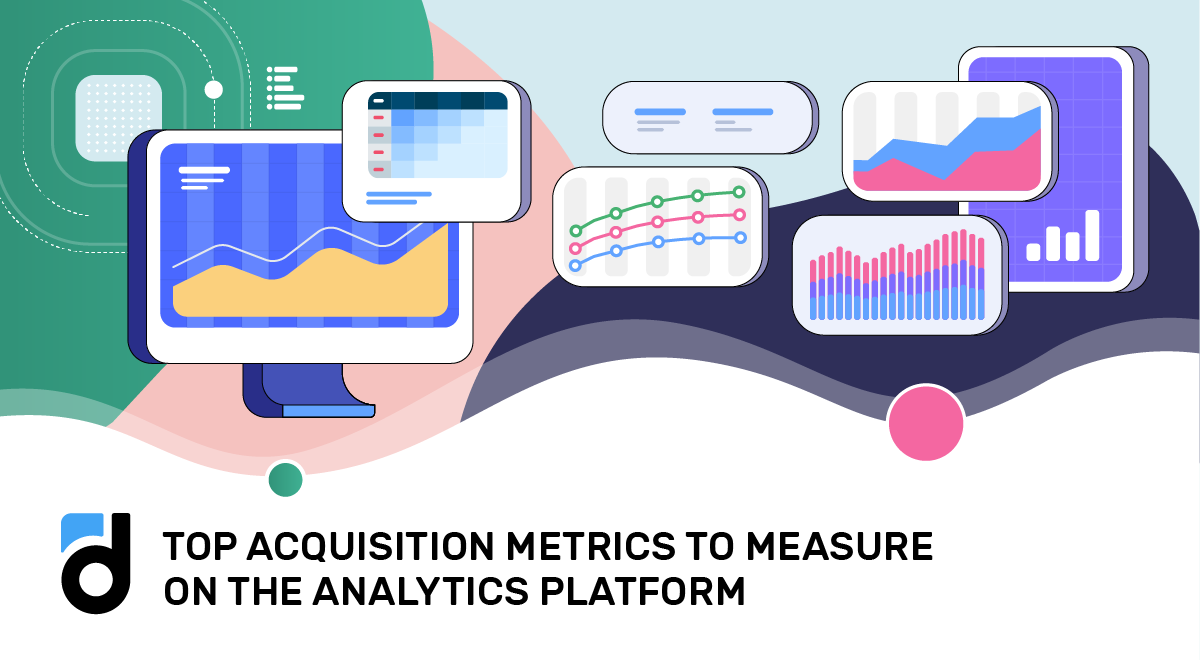 TOP ACQUISITION METRICS TO MEASURE ON THE ANALYTICS PLATFORM